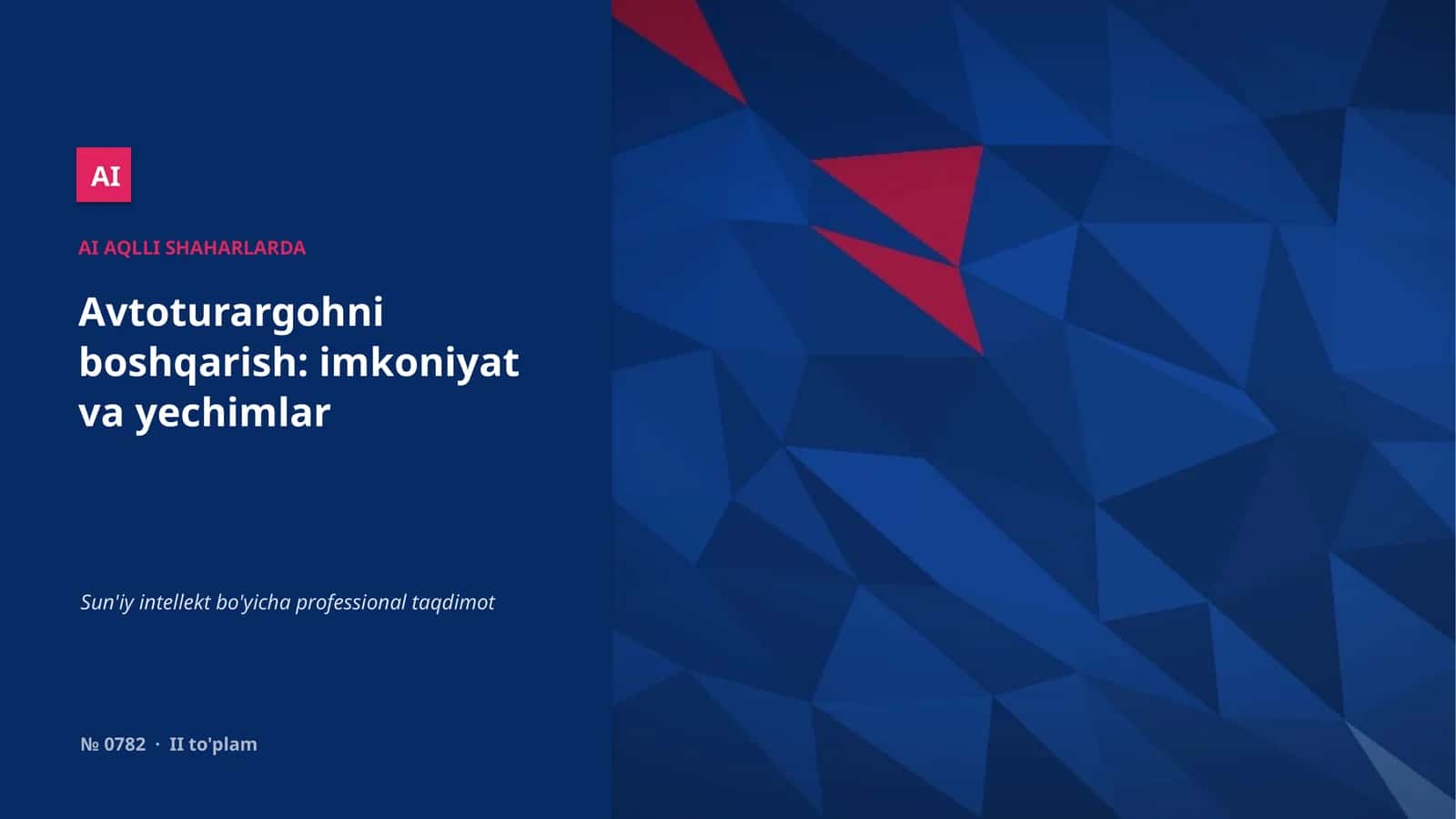 AI

AI AQLLI SHAHARLARDA

Avtoturargohni boshqarish: imkoniyat va yechimlar

Sun'iy intellekt bo'yicha professional taqdimot

№ 0782 · II to'plam